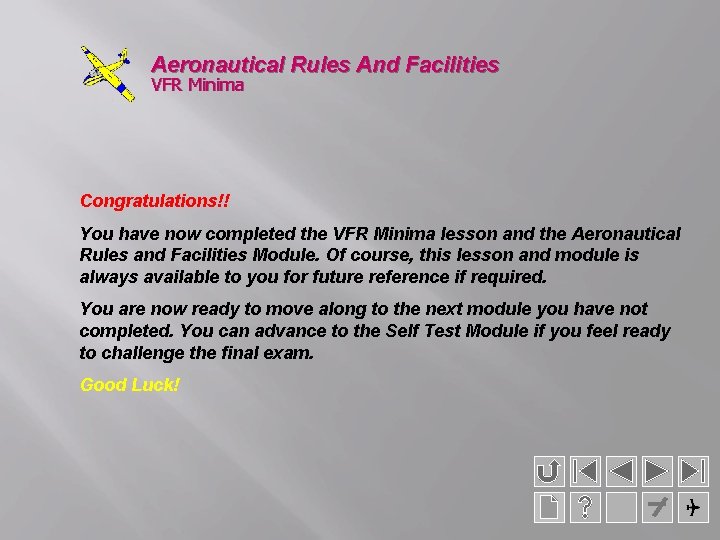 Aeronautical Rules And Facilities
VFR Minima

Congratulations!!

You have now completed the VFR Minima lesson and the Aeronautical Rules and Facilities Module. Of course, this lesson and module is always available to you for future reference if required.

You are now ready to move along to the next module you have not completed. You can advance to the Self Test Module if you feel ready to challenge the final exam.

Good Luck!

?